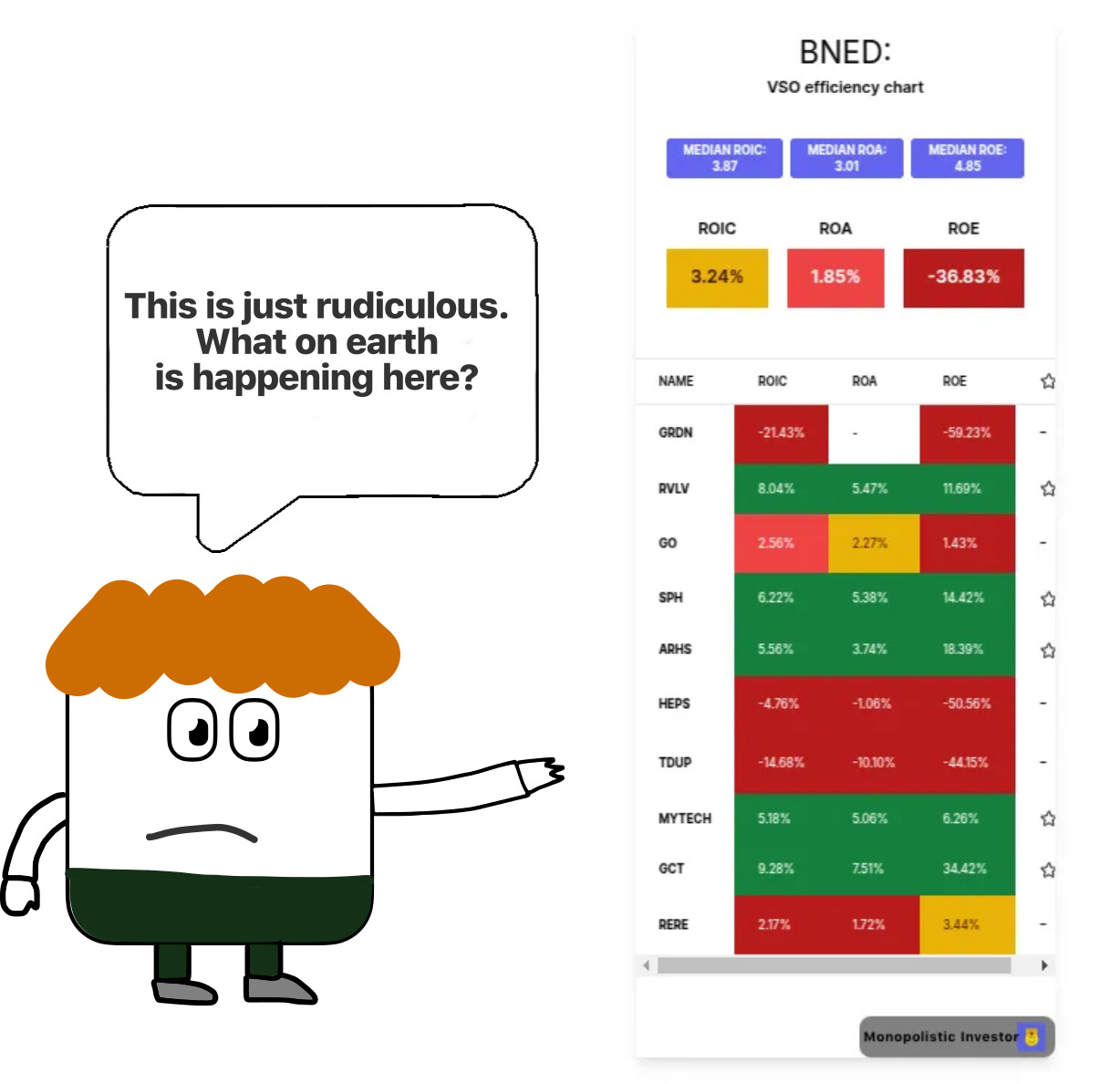 This is just rudiculous. What on earth is happening here?

BNED:
VSO efficiency chart

MEDIAN ROIC: 3.87
MEDIAN ROA: 3.01
MEDIAN ROE: 4.85

| ROIC | ROA | ROE |
|---|---|---|
| 3.24% | 1.85% | -36.83% |

| NAME | ROIC | ROA | ROE | ☆ |
|---|---|---|---|---|
| GRDN | -21.43% | - | -59.23% | - |
| RVLV | 8.04% | 5.47% | 11.69% | ☆ |
| GO | 2.56% | 2.27% | 1.43% | - |
| SPH | 6.22% | 5.38% | 14.42% | ☆ |
| ARHS | 5.56% | 3.74% | 18.39% | ☆ |
| HEPS | -4.76% | -1.06% | -50.56% | - |
| TDUP | -14.68% | -10.10% | -44.15% | - |
| MYTECH | 5.18% | 5.06% | 6.26% | ☆ |
| GCT | 9.28% | 7.51% | 34.42% | ☆ |
| RERE | 2.17% | 1.72% | 3.44% | - |

Monopolistic Investor